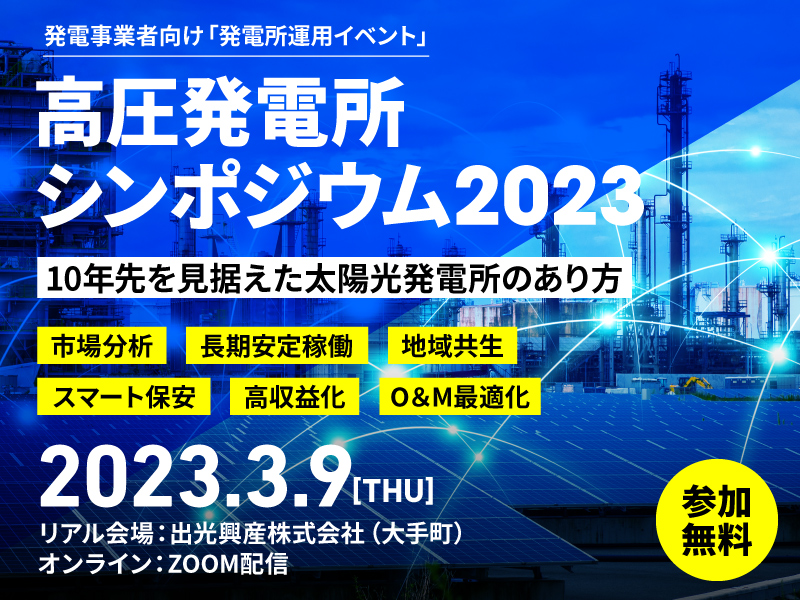 発電事業者向け「発電所運用イベント」

高圧発電所
シンポジウム2023

10年先を見据えた太陽光発電所のあり方

市場分析
長期安定稼働
地域共生
スマート保安
高収益化
O&M最適化

2023.3.9[THU]

リアル会場：出光興産株式会社（大手町）
オンライン：ZOOM配信

参加
無料